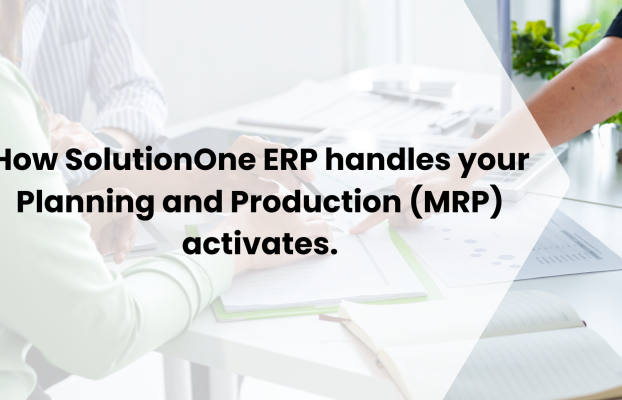 How SolutionOne ERP handles your Planning and Production (MRP) activates.